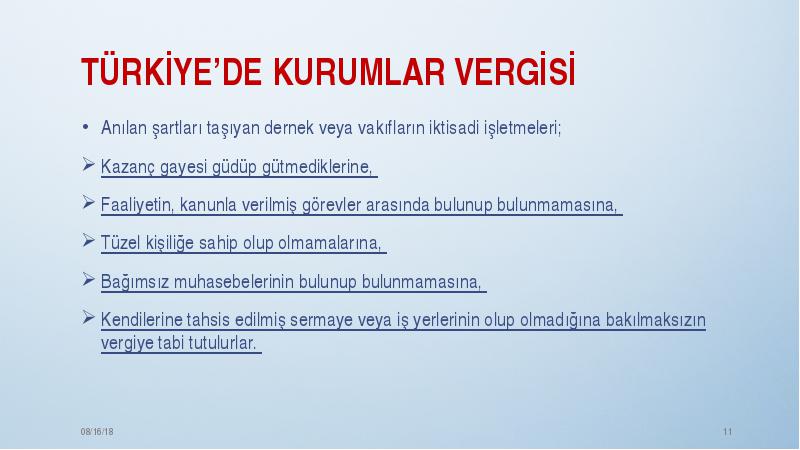 TÜRKİYE'DE KURUMLAR VERGİSİ

• Anılan şartları taşıyan dernek veya vakıfların iktisadi işletmeleri;

➢ Kazanç gayesi güdüp gütmediklerine,

➢ Faaliyetin, kanunla verilmiş görevler arasında bulunup bulunmamasına,

➢ Tüzel kişiliğe sahip olup olmamalarına,

➢ Bağımsız muhasebelerinin bulunup bulunmamasına,

➢ Kendilerine tahsis edilmiş sermaye veya iş yerlerinin olup olmadığına bakılmaksızın vergiye tabi tutulurlar.

08/16/18

11